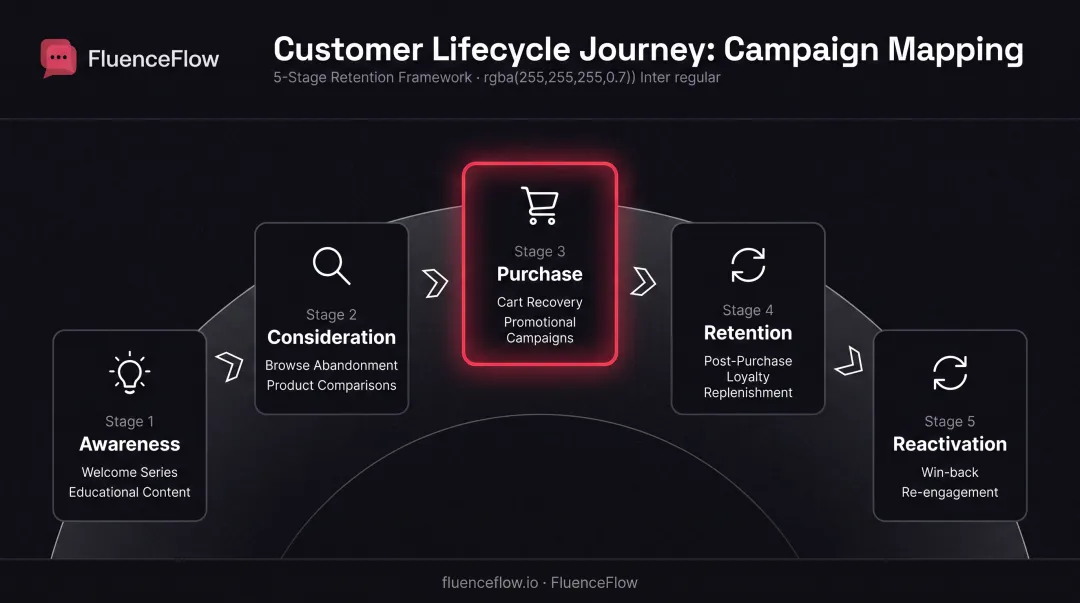 FluenceFlow

Customer Lifecycle Journey: Campaign Mapping

5-Stage Retention Framework · rgba(255,255,255,0.7)) Inter regular

Stage 1
Awareness
Welcome Series
Educational Content

Stage 2
Consideration
Browse Abandonment
Product Comparisons

Stage 3
Purchase
Cart Recovery
Promotional Campaigns

Stage 4
Retention
Post-Purchase
Loyalty
Replenishment

Stage 5
Reactivation
Win-back
Re-engagement

fluenceflow.io · FluenceFlow